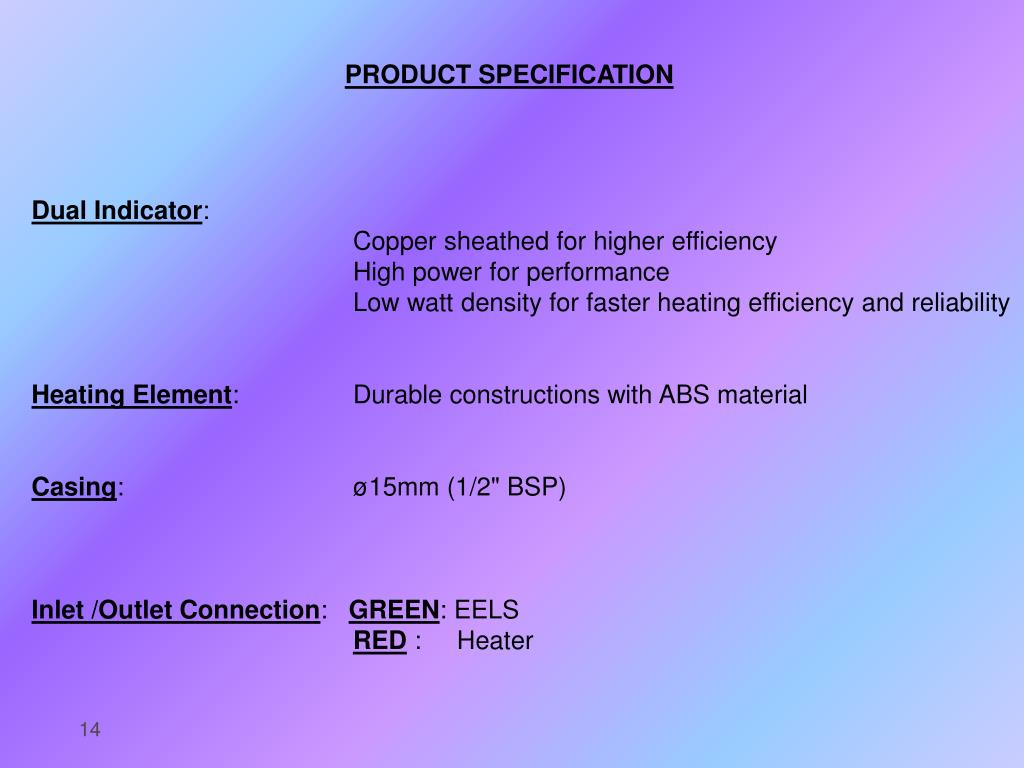 PRODUCT SPECIFICATION

Dual Indicator:
Copper sheathed for higher efficiency
High power for performance
Low watt density for faster heating efficiency and reliability

Heating Element: Durable constructions with ABS material

Casing: ø15mm (1/2" BSP)

Inlet /Outlet Connection: GREEN: EELS
RED : Heater

14